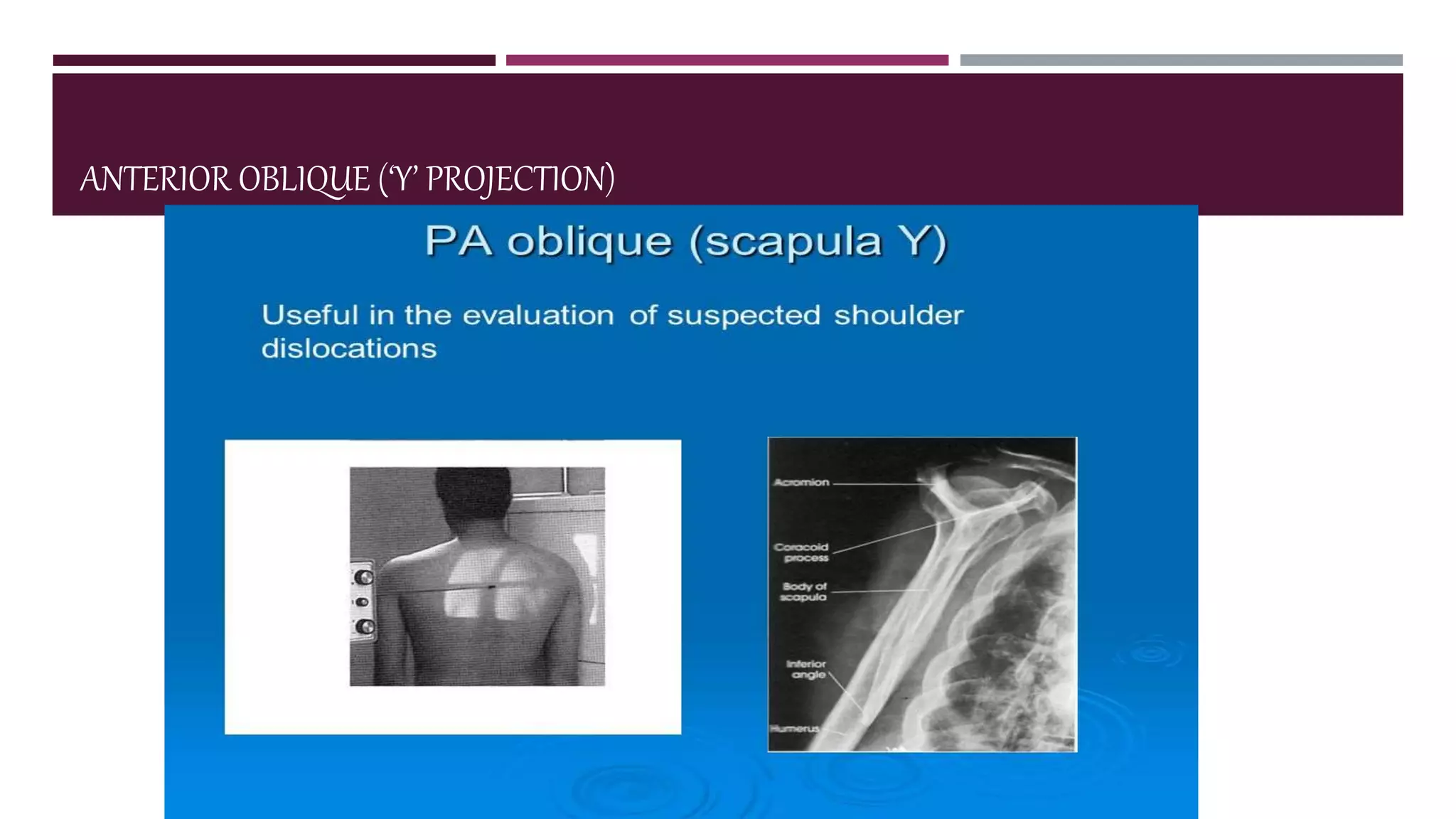 ANTERIOR OBLIQUE ('Y' PROJECTION)

PA oblique (scapula Y)

Useful in the evaluation of suspected shoulder dislocations

Acromion

Coracoid process

Body of scapula

Inferior angle

Humerus